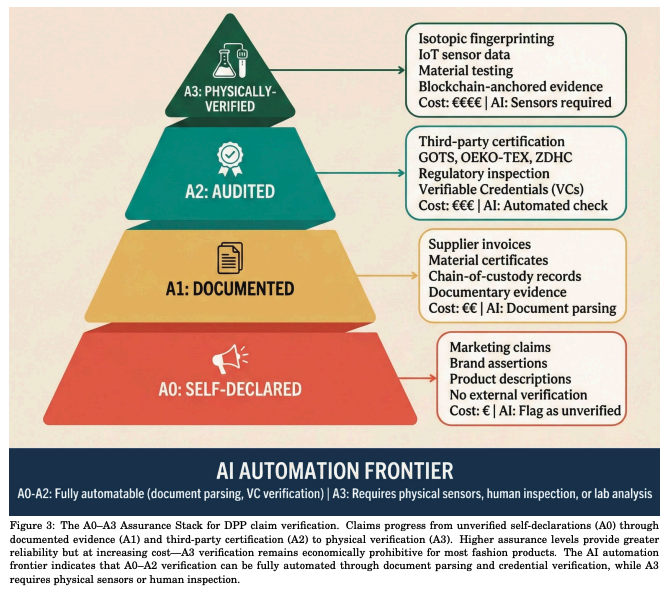 A3: PHYSICALLY-VERIFIED

Isotopic fingerprinting
IoT sensor data
Material testing
Blockchain-anchored evidence
Cost: €€€€ | AI: Sensors required

A2: AUDITED

Third-party certification
GOTS, OEKO-TEX, ZDHC
Regulatory inspection
Verifiable Credentials (VCs)
Cost: €€€ | AI: Automated check

A1: DOCUMENTED

Supplier invoices
Material certificates
Chain-of-custody records
Documentary evidence
Cost: €€ | AI: Document parsing

A0: SELF-DECLARED

Marketing claims
Brand assertions
Product descriptions
No external verification
Cost: € | AI: Flag as unverified

AI AUTOMATION FRONTIER

A0-A2: Fully automatable (document parsing, VC verification) | A3: Requires physical sensors, human inspection, or lab analysis

Figure 3: The A0–A3 Assurance Stack for DPP claim verification. Claims progress from unverified self-declarations (A0) through documented evidence (A1) and third-party certification (A2) to physical verification (A3). Higher assurance levels provide greater reliability but at increasing cost—A3 verification remains economically prohibitive for most fashion products. The AI automation frontier indicates that A0–A2 verification can be fully automated through document parsing and credential verification, while A3 requires physical sensors or human inspection.